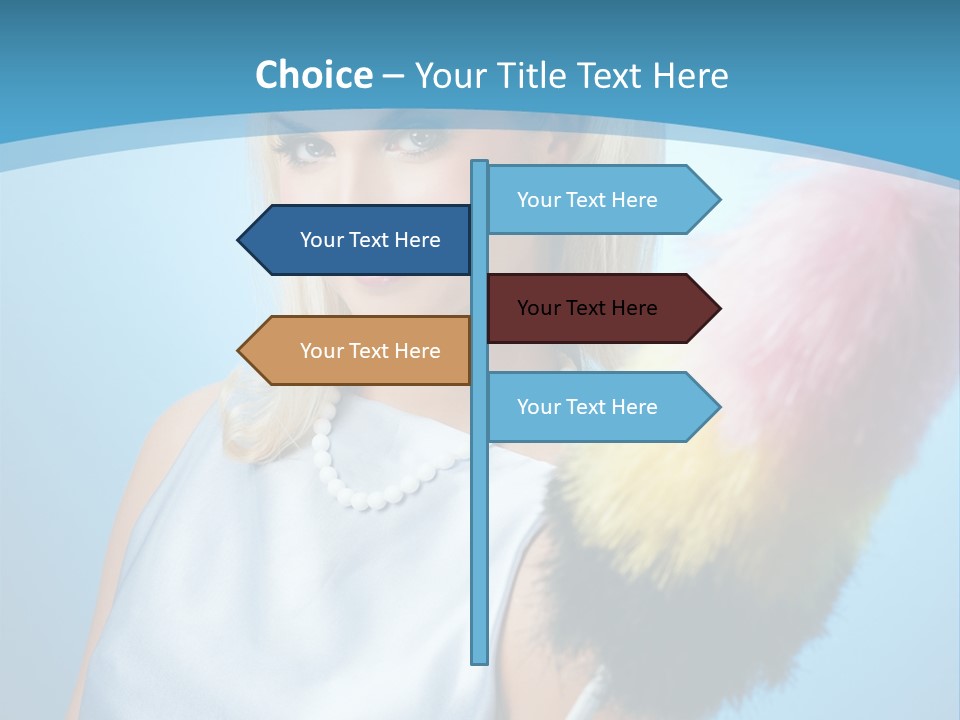 Choice – Your Title Text Here

Your Text Here

Your Text Here

Your Text Here

Your Text Here

Your Text Here